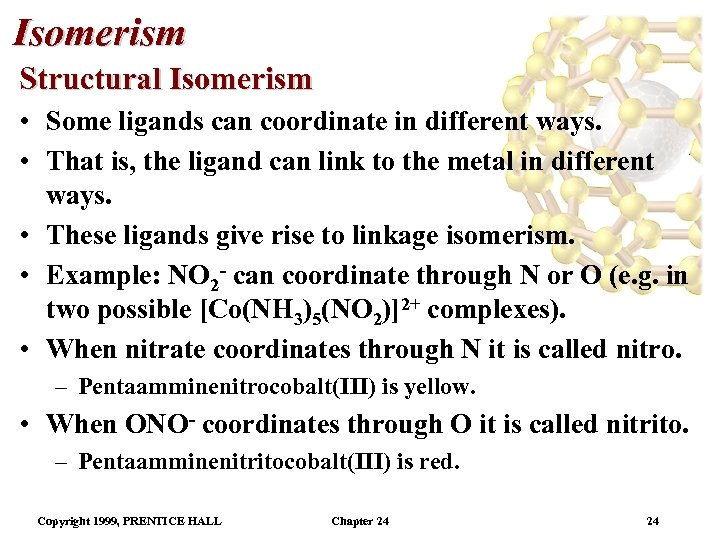 Isomerism

Structural Isomerism

• Some ligands can coordinate in different ways.

• That is, the ligand can link to the metal in different ways.

• These ligands give rise to linkage isomerism.

• Example: $NO_2^-$ can coordinate through N or O (e.g. in two possible $[Co(NH_3)_5(NO_2)]^{2+}$ complexes).

• When nitrate coordinates through N it is called nitro.

– Pentaamminenitrocobalt(III) is yellow.

• When $ONO^-$ coordinates through O it is called nitrito.

– Pentaamminenitritocobalt(III) is red.

Copyright 1999, PRENTICE HALL

Chapter 24

24